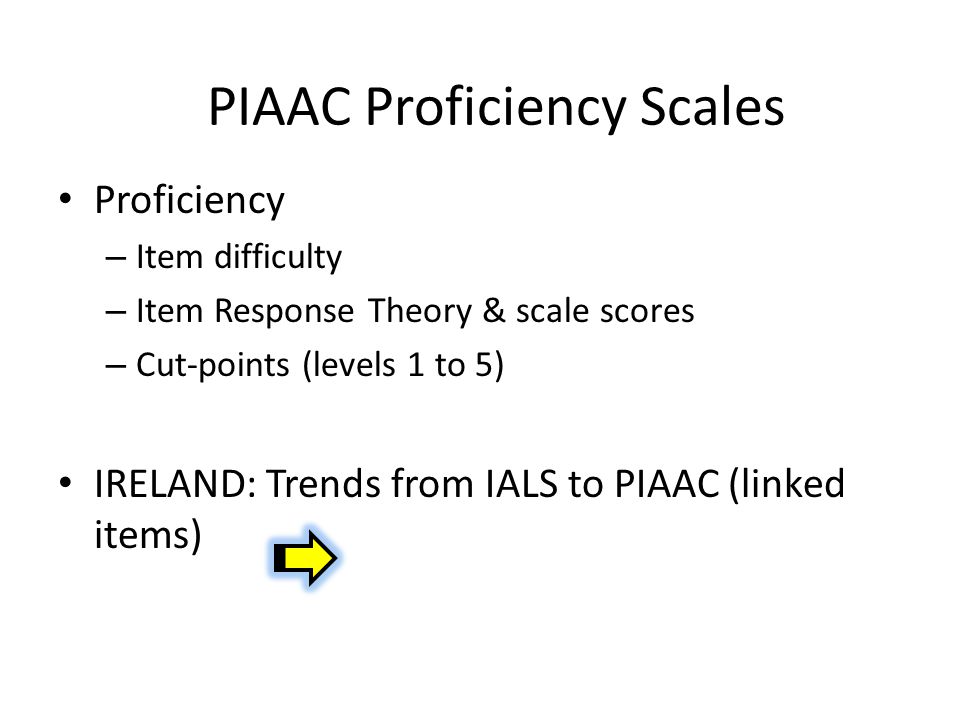 PIAAC Proficiency Scales

• Proficiency
– Item difficulty
– Item Response Theory & scale scores
– Cut-points (levels 1 to 5)

• IRELAND: Trends from IALS to PIAAC (linked items)